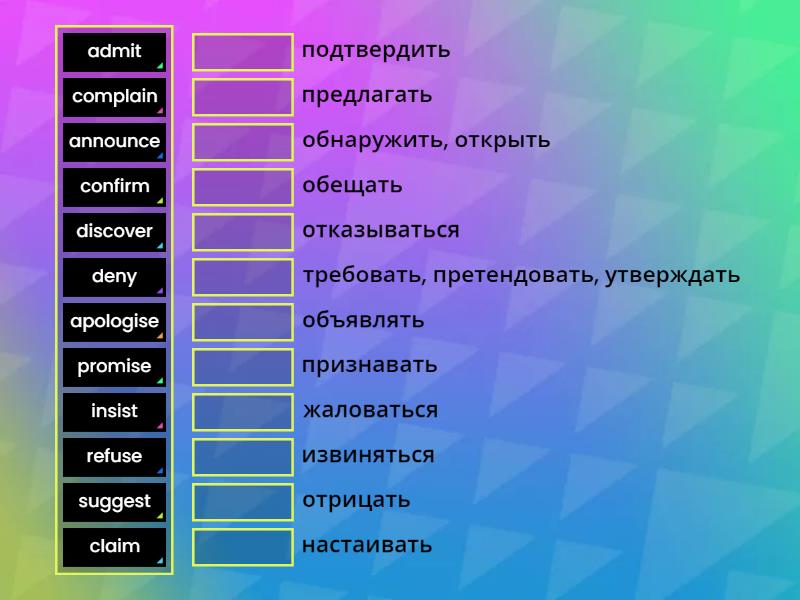 admit
complain
announce
confirm
discover
deny
apologise
promise
insist
refuse
suggest
claim

подтвердить
предлагать
обнаружить, открыть
обещать
отказываться
требовать, претендовать, утверждать
объявлять
признавать
жаловаться
извиняться
отрицать
настаивать